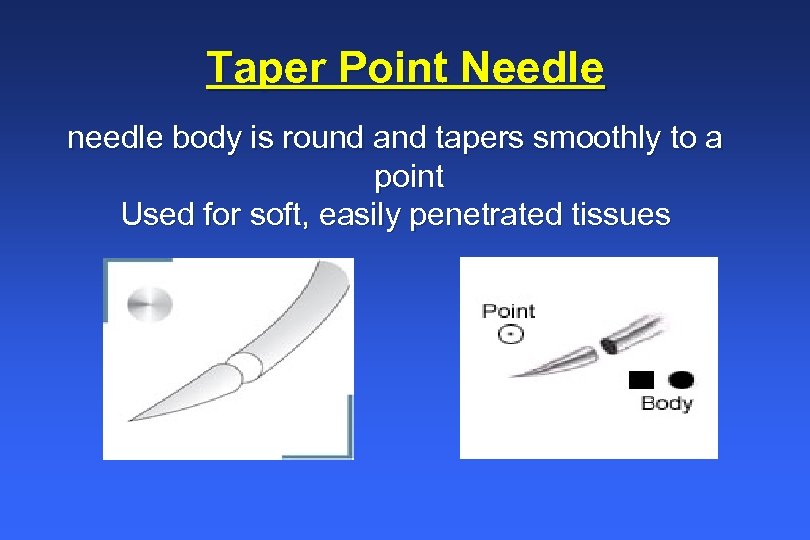 Taper Point Needle

needle body is round and tapers smoothly to a point
Used for soft, easily penetrated tissues

Point

Body